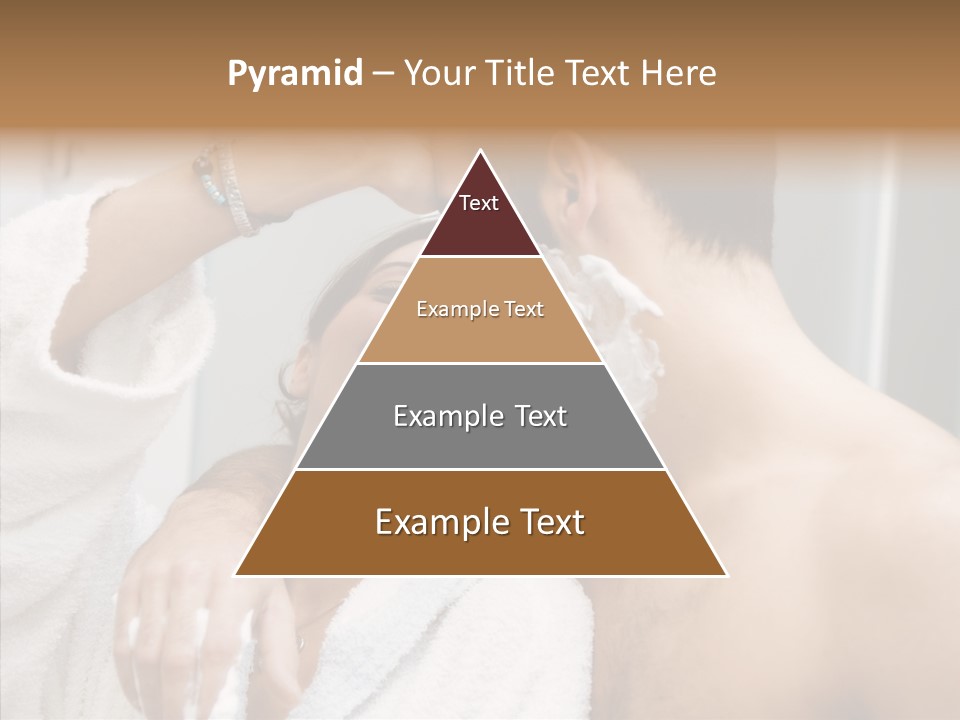 Pyramid – Your Title Text Here

Text

Example Text

Example Text

Example Text